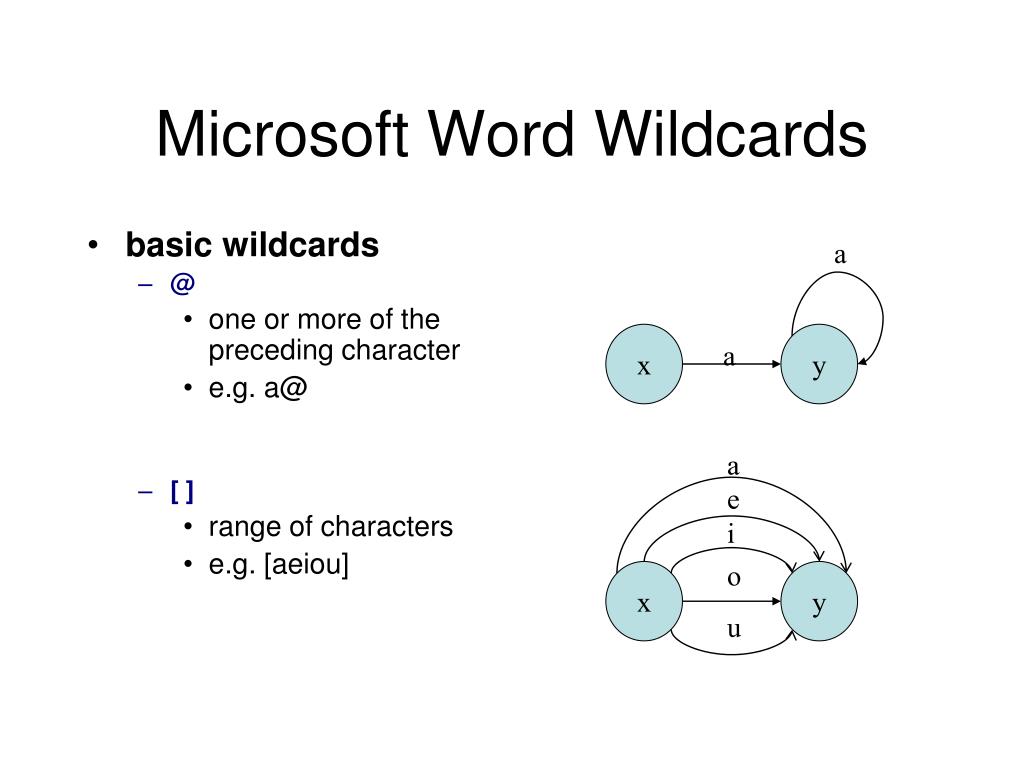 Microsoft Word Wildcards

• basic wildcards
– @
• one or more of the preceding character
• e.g. a@

– [ ]
• range of characters
• e.g. [aeiou]

a
x a y

a
e
i
o
x y
u